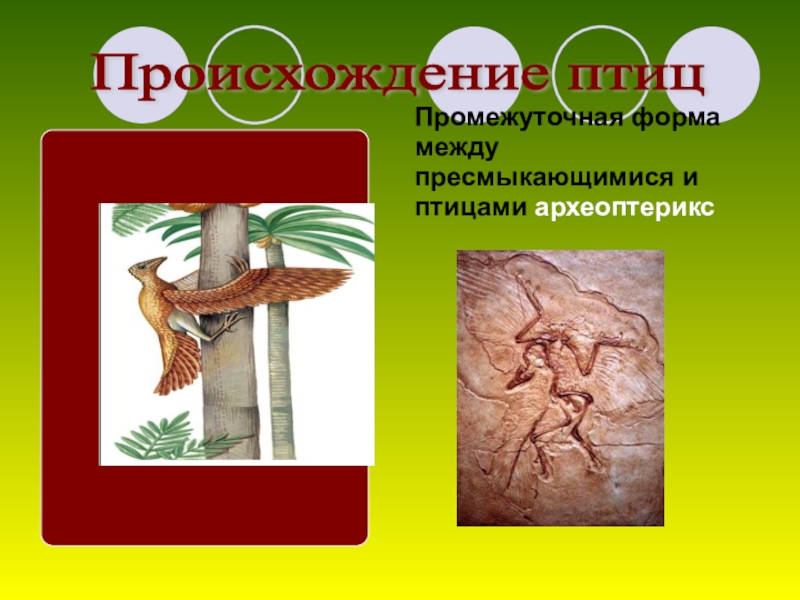 Происхождение птиц

Промежуточная форма между пресмыкающимися и птицами археоптерикс